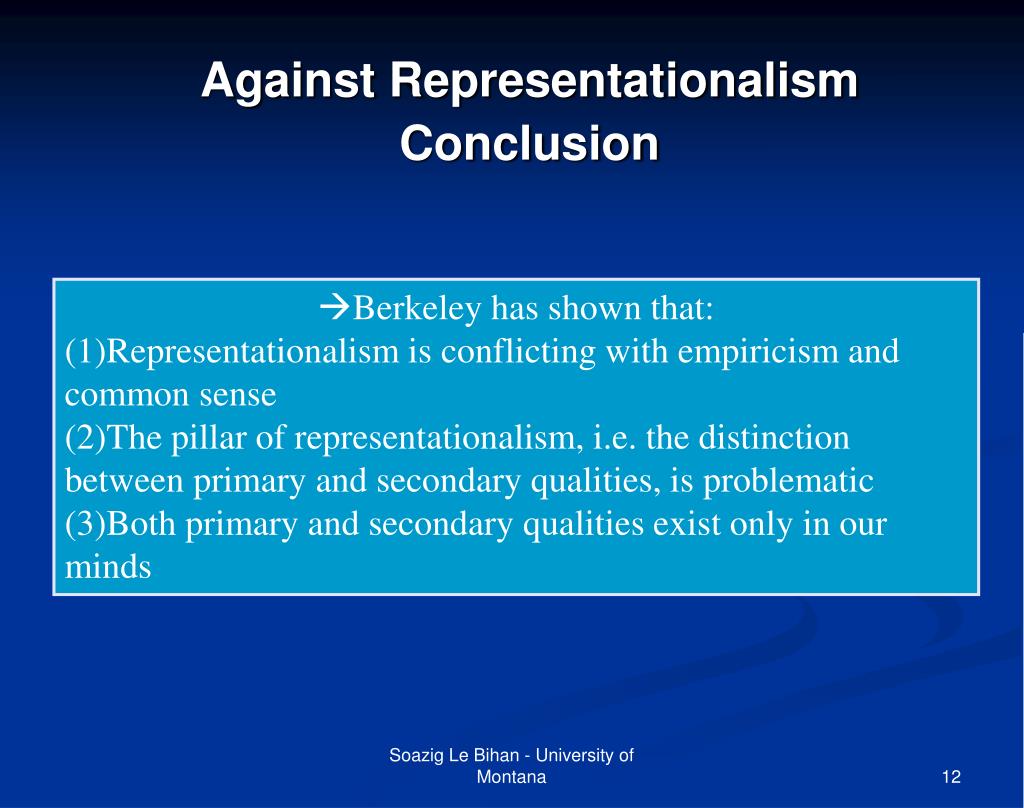 Against Representationalism
Conclusion

→Berkeley has shown that:
(1)Representationalism is conflicting with empiricism and common sense
(2)The pillar of representationalism, i.e. the distinction between primary and secondary qualities, is problematic
(3)Both primary and secondary qualities exist only in our minds

Soazig Le Bihan - University of Montana

12